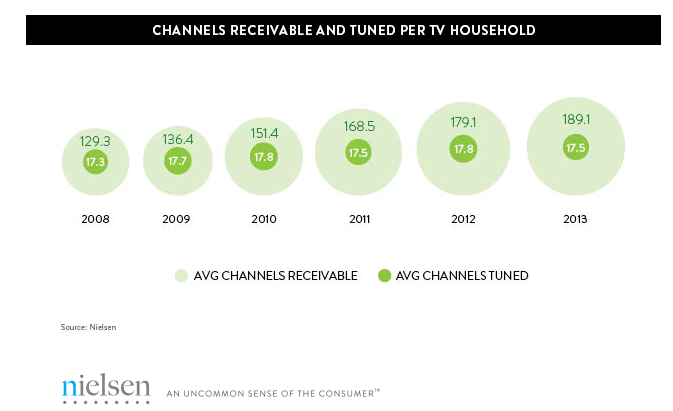 CHANNELS RECEIVABLE AND TUNED PER TV HOUSEHOLD

129.3
17.3
2008

136.4
17.7
2009

151.4
17.8
2010

168.5
17.5
2011

179.1
17.8
2012

189.1
17.5
2013

AVG CHANNELS RECEIVABLE AVG CHANNELS TUNED

Source: Nielsen

nielsen AN UNCOMMON SENSE OF THE CONSUMER™